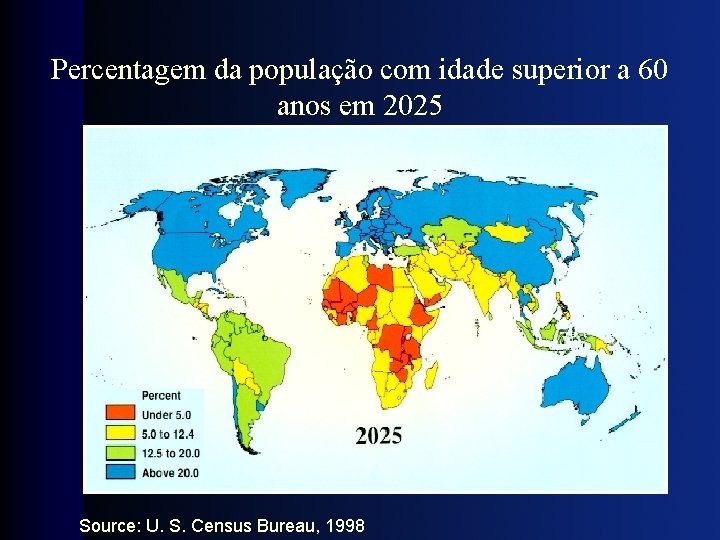 Percentagem da população com idade superior a 60 anos em 2025

Percent
Under 5.0
5.0 to 12.4
12.5 to 20.0
Above 20.0

2025

Source: U. S. Census Bureau, 1998